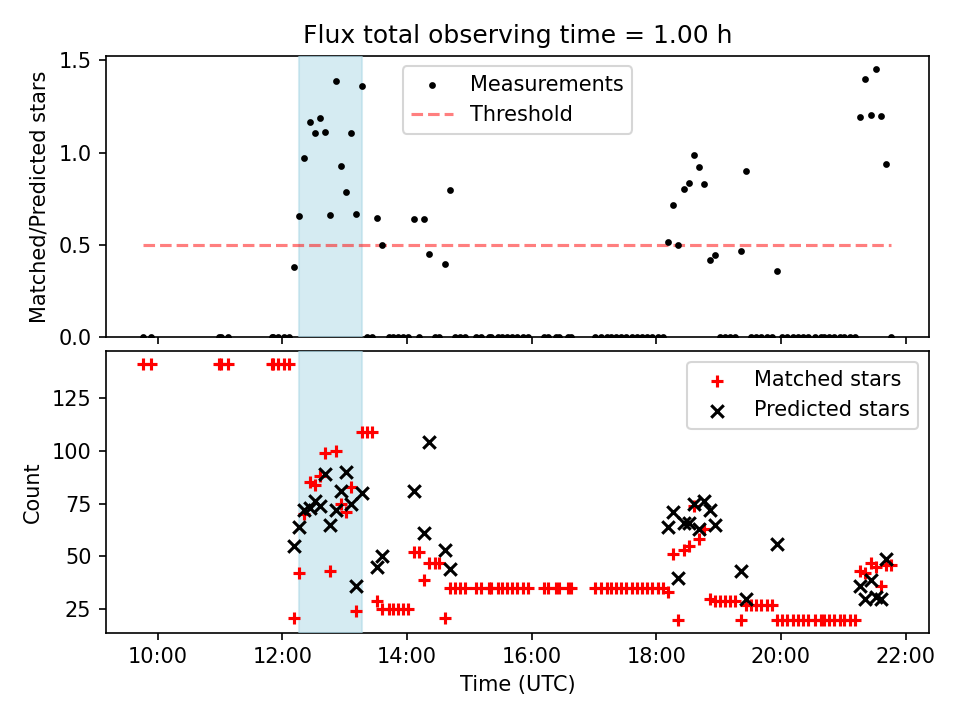 Flux total observing time = 1.00 h

Matched/Predicted stars

1.5
1.0
0.5
0.0

Measurements
Threshold

Count

125
100
75
50
25

Matched stars
Predicted stars

10:00
12:00
14:00
16:00
18:00
20:00
22:00

Time (UTC)